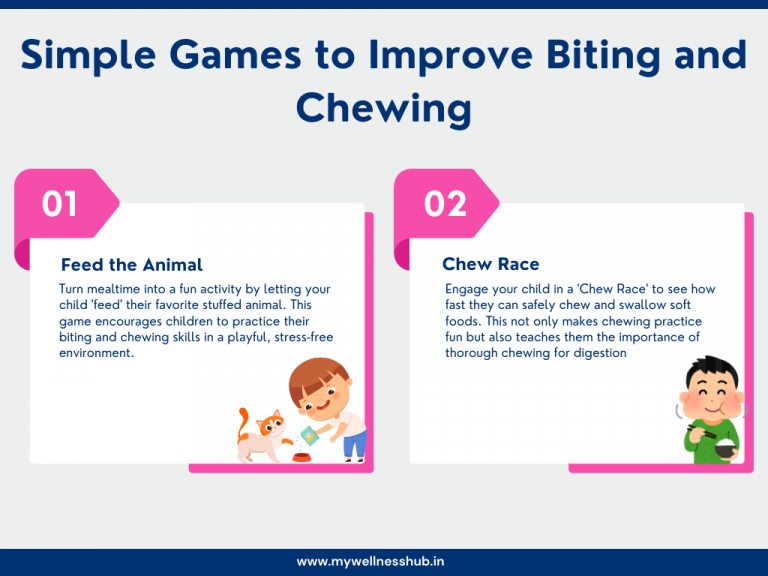 Simple Games to Improve Biting and Chewing

01

Feed the Animal

Turn mealtime into a fun activity by letting your child 'feed' their favorite stuffed animal. This game encourages children to practice their biting and chewing skills in a playful, stress-free environment.

02

Chew Race

Engage your child in a 'Chew Race' to see how fast they can safely chew and swallow soft foods. This not only makes chewing practice fun but also teaches them the importance of thorough chewing for digestion

www.mywellnesshub.in